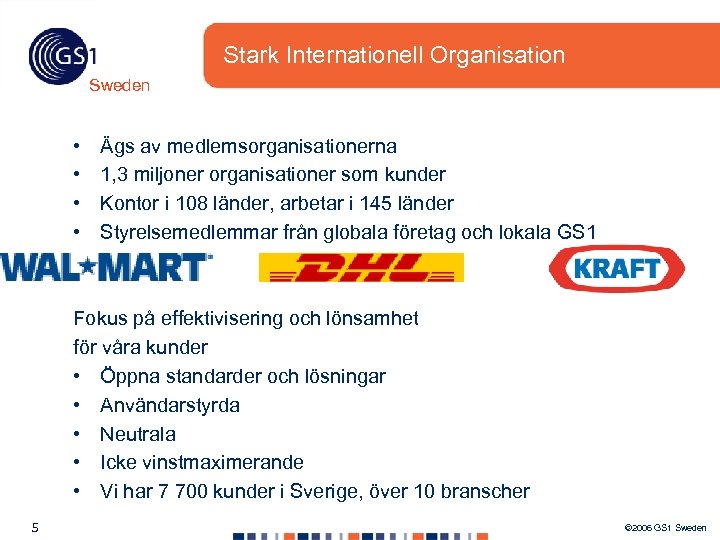 GS1 Sweden

Stark Internationell Organisation

• Ägs av medlemsorganisationerna
• 1,3 miljoner organisationer som kunder
• Kontor i 108 länder, arbetar i 145 länder
• Styrelsemedlemmar från globala företag och lokala GS1

WAL★MART

DHL

KRAFT

Fokus på effektivisering och lönsamhet för våra kunder
• Öppna standarder och lösningar
• Användarstyrda
• Neutrala
• Icke vinstmaximerande
• Vi har 7 700 kunder i Sverige, över 10 branscher

5

©2006 GS1 Sweden